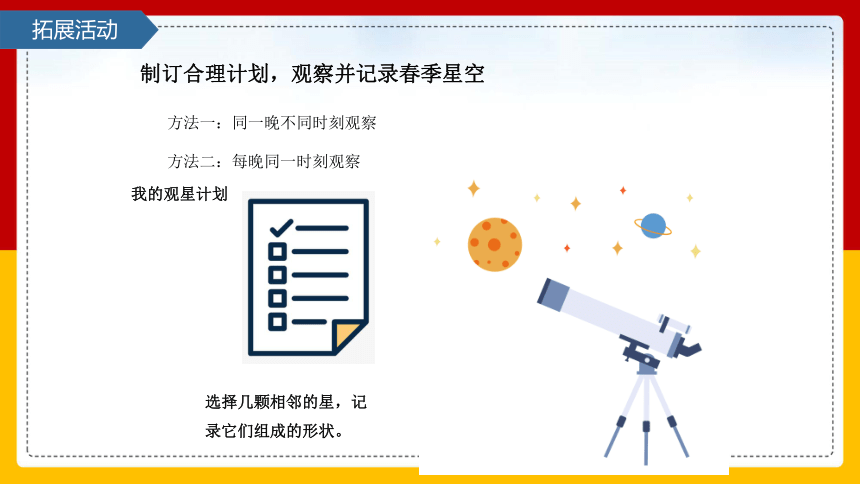 拓展活动

制订合理计划，观察并记录春季星空

方法一：同一晚不同时刻观察

方法二：每晚同一时刻观察

我的观星计划

选择几颗相邻的星，记录它们组成的形状。